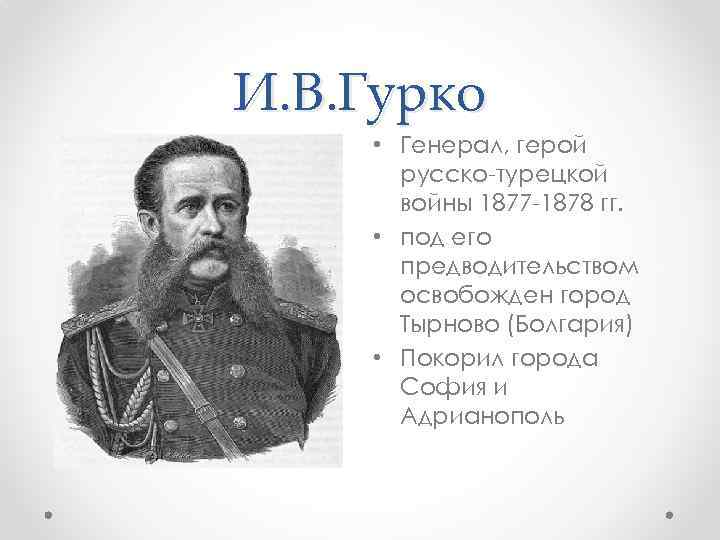 И.В.Гурко

• Генерал, герой русско-турецкой войны 1877-1878 гг.
• под его предводительством освобожден город Тырново (Болгария)
• Покорил города София и Адрианополь